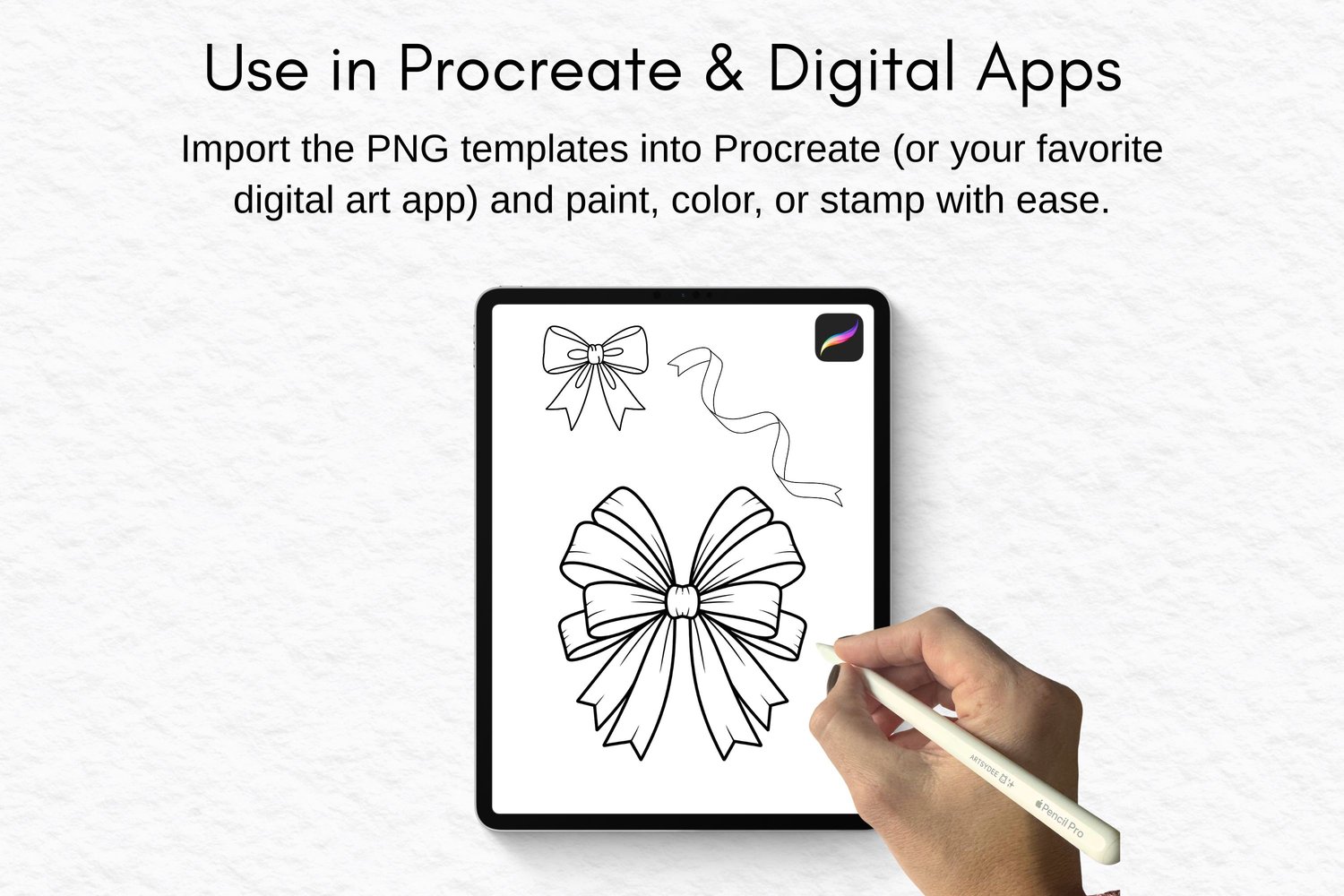 Use in Procreate & Digital Apps

Import the PNG templates into Procreate (or your favorite digital art app) and paint, color, or stamp with ease.

ARTSYDEE

Pencil Pro